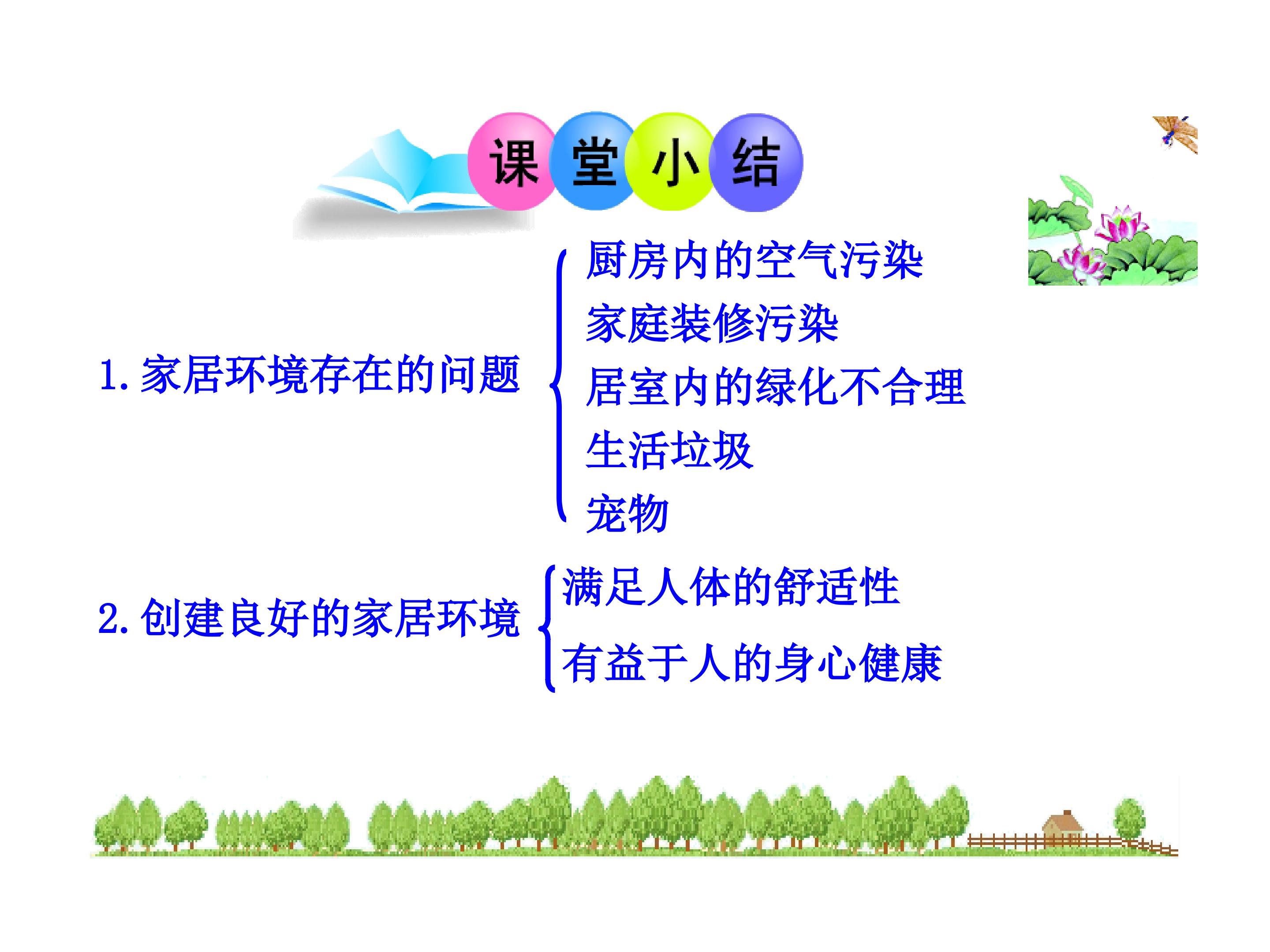 课堂小结

1.家居环境存在的问题

厨房内的空气污染
家庭装修污染
居室内的绿化不合理
生活垃圾
宠物

2.创建良好的家居环境

满足人体的舒适性
有益于人的身心健康